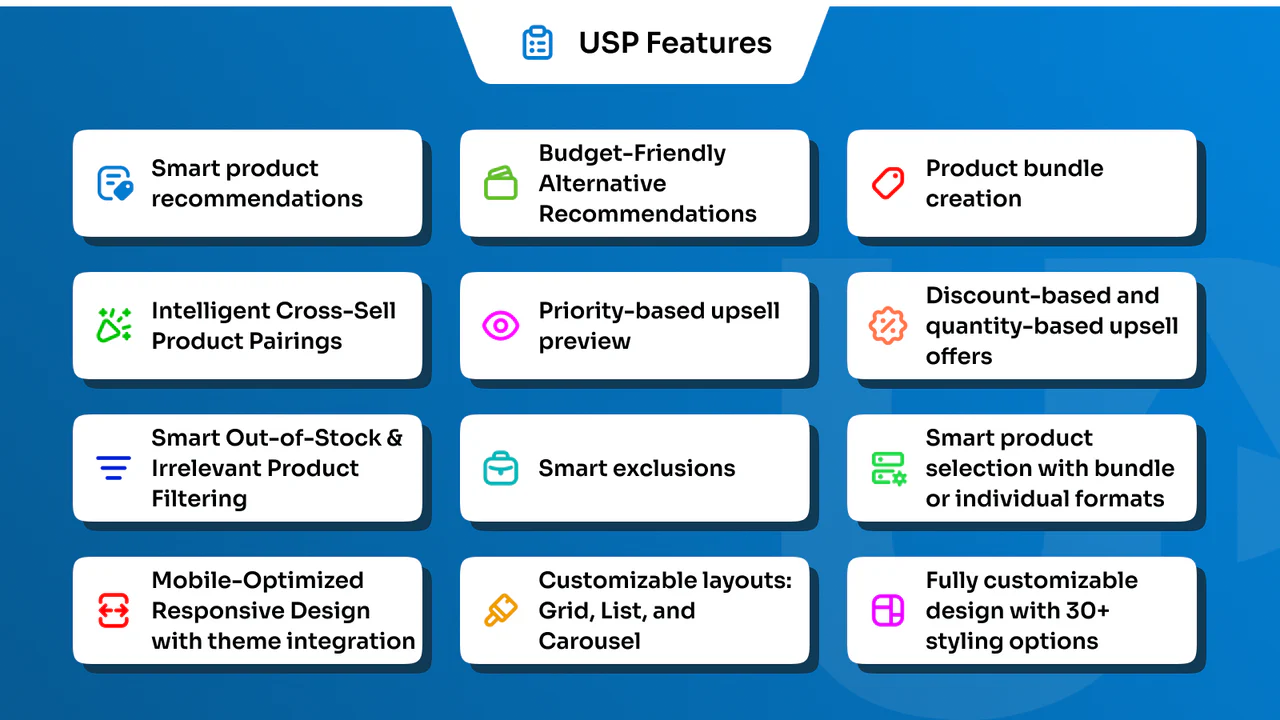 USP Features

Smart product recommendations

Budget-Friendly Alternative Recommendations

Product bundle creation

Intelligent Cross-Sell Product Pairings

Priority-based upsell preview

Discount-based and quantity-based upsell offers

Smart Out-of-Stock & Irrelevant Product Filtering

Smart exclusions

Smart product selection with bundle or individual formats

Mobile-Optimized Responsive Design with theme integration

Customizable layouts: Grid, List, and Carousel

Fully customizable design with 30+ styling options